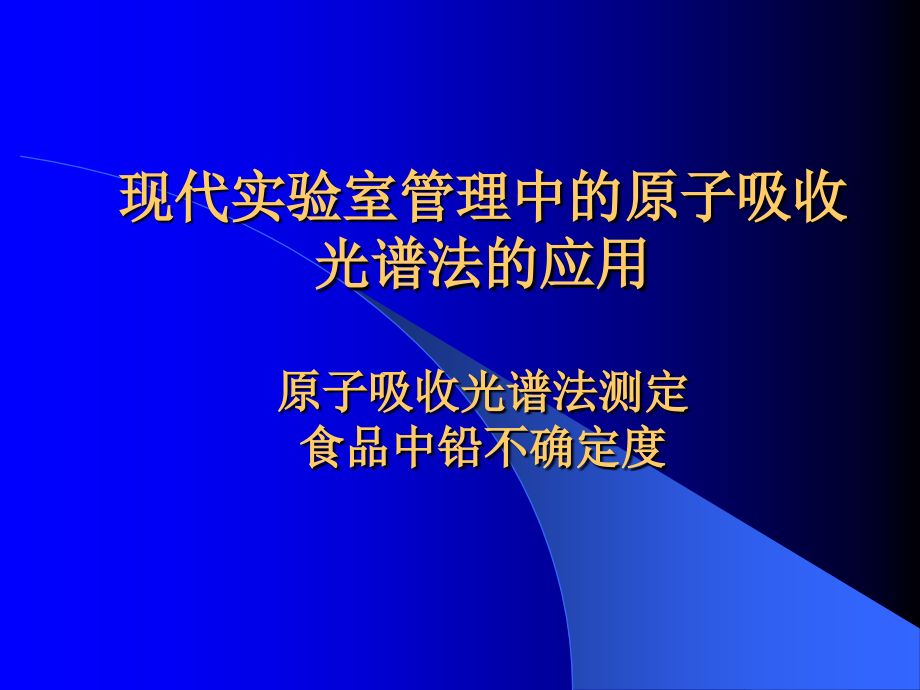 现代实验室管理中的原子吸收光谱法的应用

原子吸收光谱法测定
食品中铅不确定度